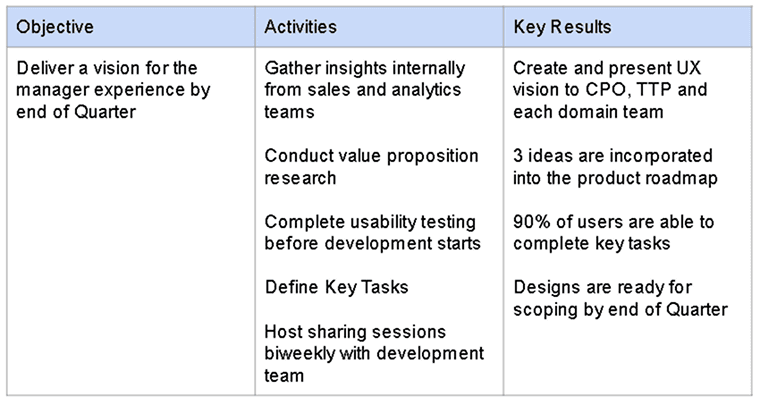 | Objective | Activities | Key Results |
|---|---|---|
| Deliver a vision for the manager experience by end of Quarter | Gather insights internally from sales and analytics teams<br><br>Conduct value proposition research<br><br>Complete usability testing before development starts<br><br>Define Key Tasks<br><br>Host sharing sessions biweekly with development team | Create and present UX vision to CPO, TTP and each domain team<br><br>3 ideas are incorporated into the product roadmap<br><br>90% of users are able to complete key tasks<br><br>Designs are ready for scoping by end of Quarter |